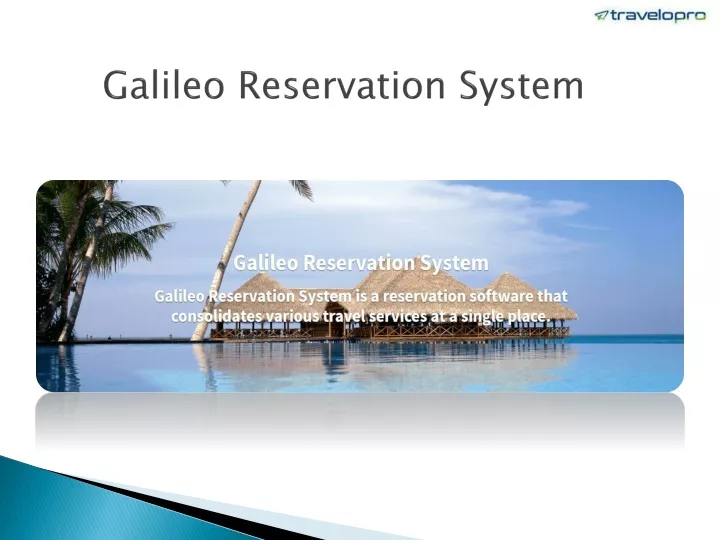 travelopro

Galileo Reservation System

Galileo Reservation System

Galileo Reservation System is a reservation software that consolidates various travel services at a single place.